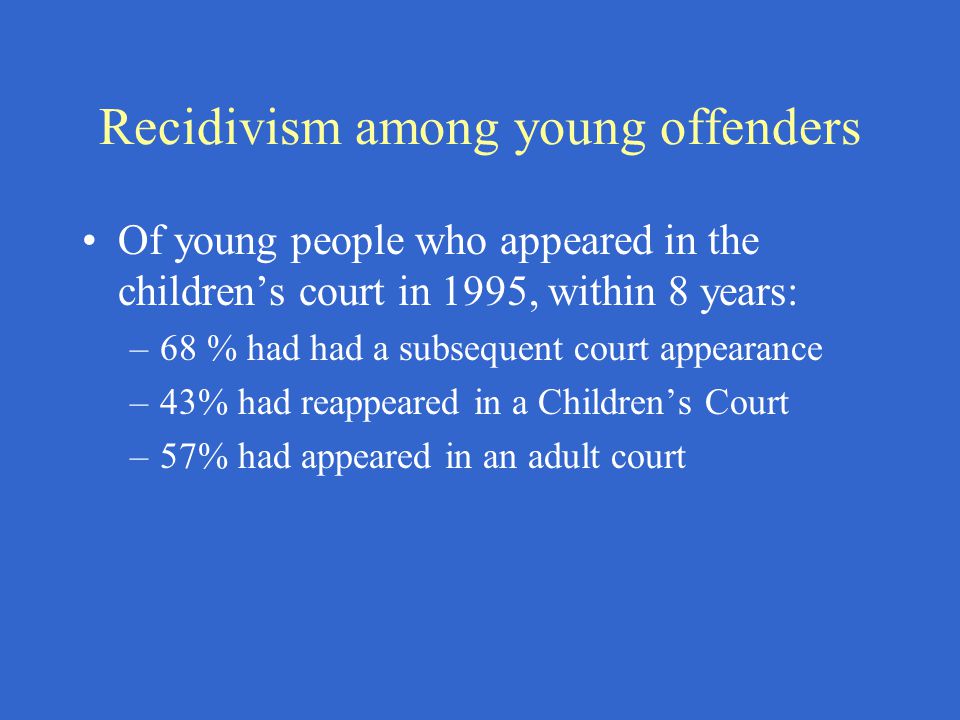 Recidivism among young offenders

• Of young people who appeared in the children’s court in 1995, within 8 years:
– 68 % had had a subsequent court appearance
– 43% had reappeared in a Children’s Court
– 57% had appeared in an adult court